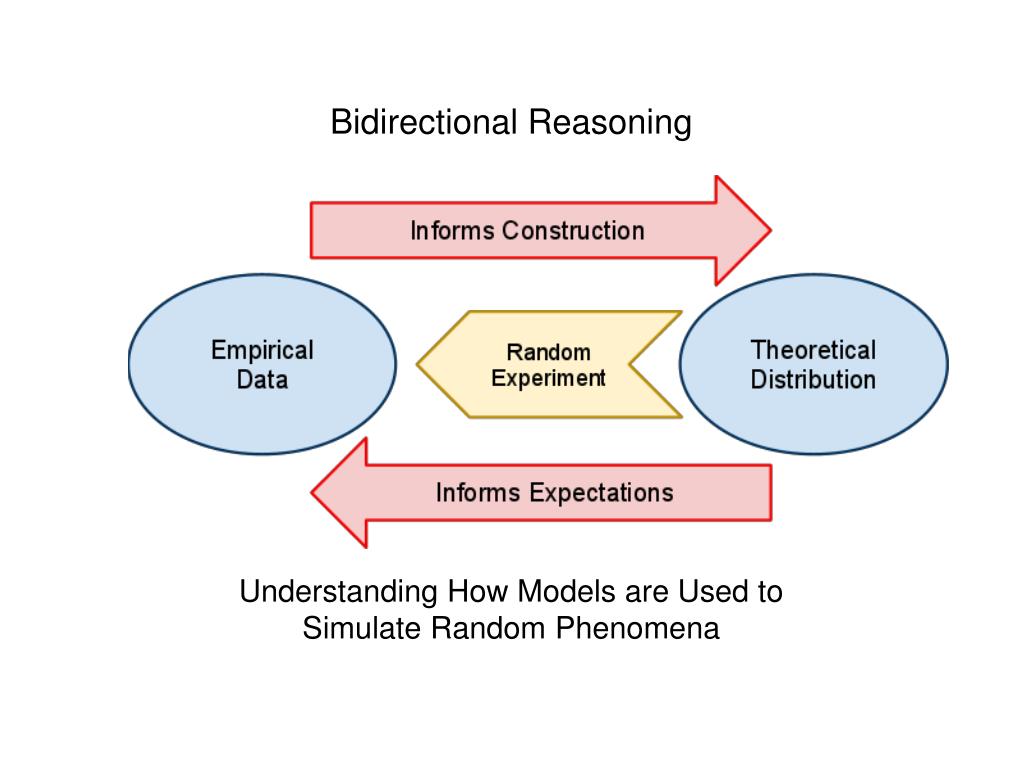 Bidirectional Reasoning

Informs Construction

Empirical Data

Random Experiment

Theoretical Distribution

Informs Expectations

Understanding How Models are Used to Simulate Random Phenomena